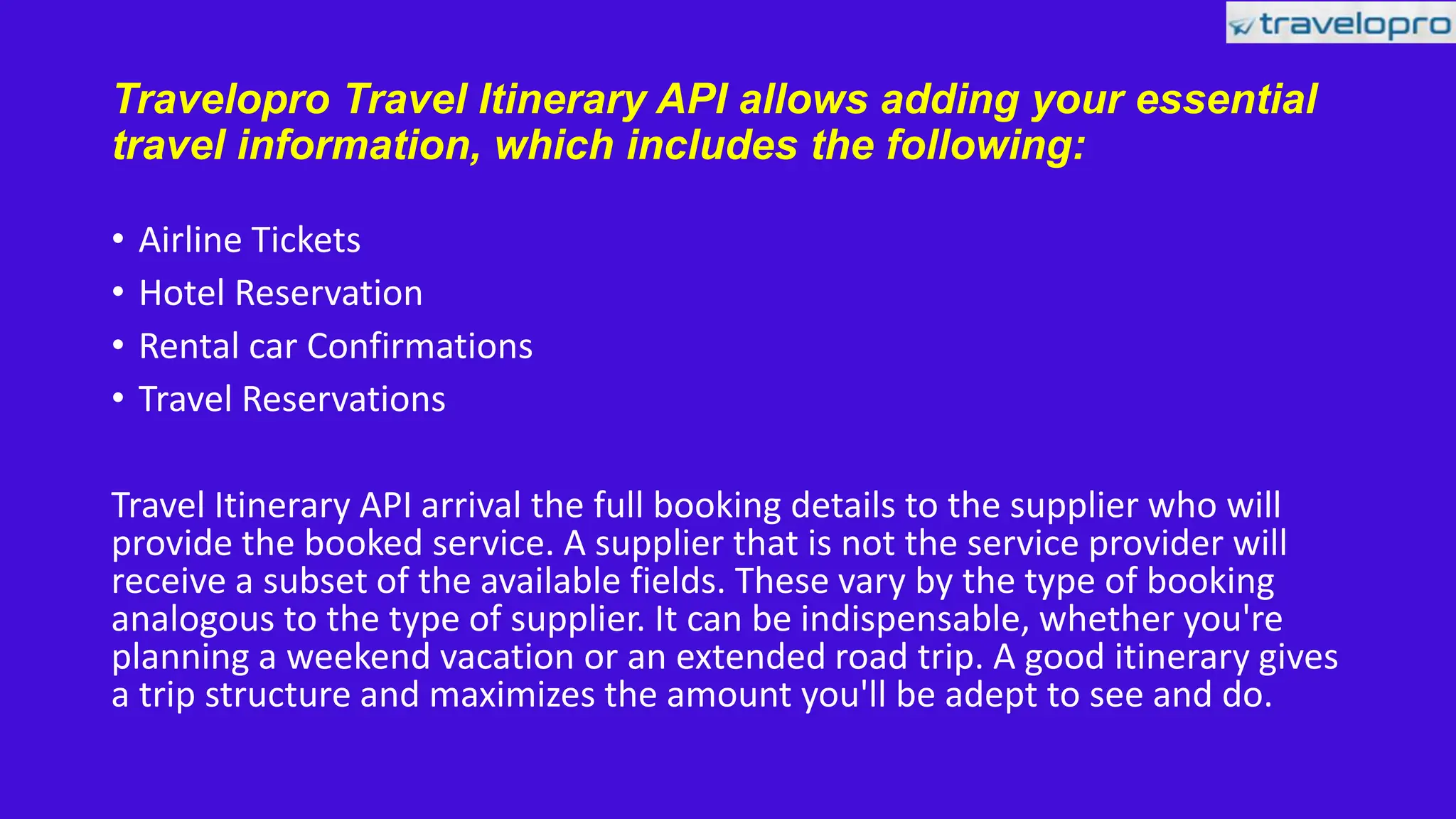 travelopro

Travelopro Travel Itinerary API allows adding your essential travel information, which includes the following:

• Airline Tickets
• Hotel Reservation
• Rental car Confirmations
• Travel Reservations

Travel Itinerary API arrival the full booking details to the supplier who will provide the booked service. A supplier that is not the service provider will receive a subset of the available fields. These vary by the type of booking analogous to the type of supplier. It can be indispensable, whether you're planning a weekend vacation or an extended road trip. A good itinerary gives a trip structure and maximizes the amount you'll be adept to see and do.